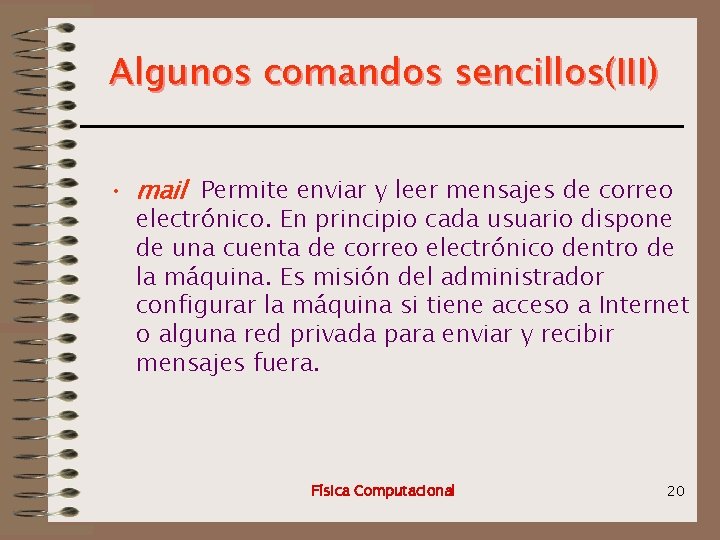 Algunos comandos sencillos(III)

• mail Permite enviar y leer mensajes de correo electrónico. En principio cada usuario dispone de una cuenta de correo electrónico dentro de la máquina. Es misión del administrador configurar la máquina si tiene acceso a Internet o alguna red privada para enviar y recibir mensajes fuera.

Física Computacional

20